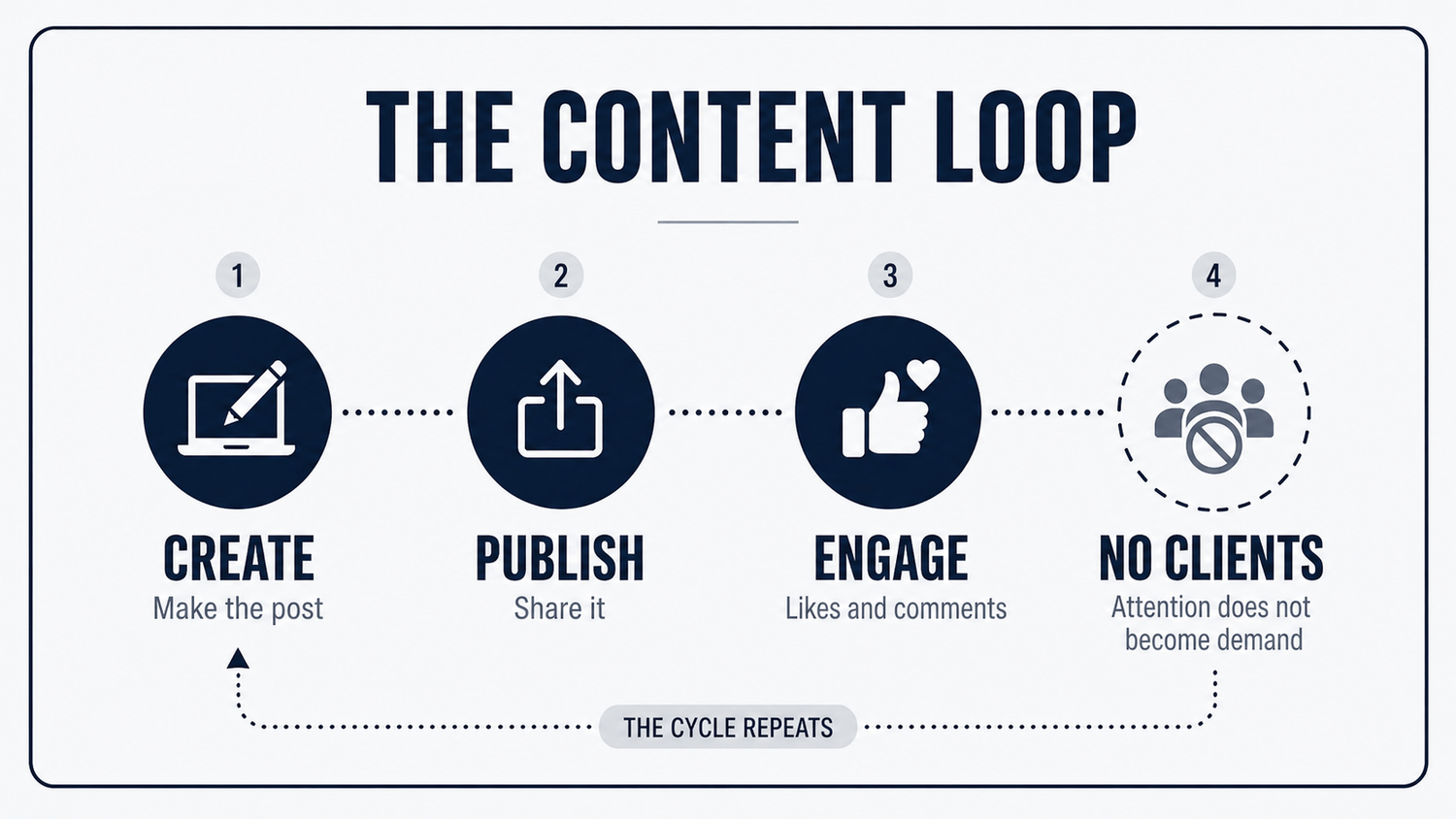 THE CONTENT LOOP

1

CREATE
Make the post

2

PUBLISH
Share it

3

ENGAGE
Likes and comments

4

NO CLIENTS
Attention does not become demand

THE CYCLE REPEATS